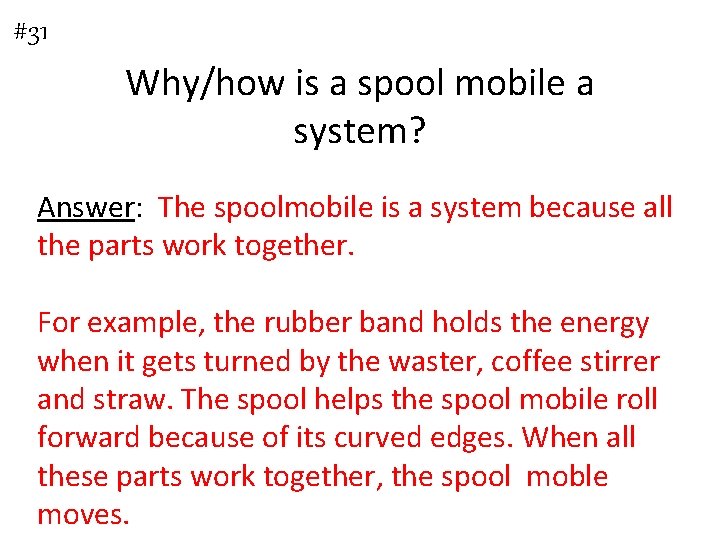 #31

Why/how is a spool mobile a system?

Answer: The spoolmobile is a system because all the parts work together.

For example, the rubber band holds the energy when it gets turned by the waster, coffee stirrer and straw. The spool helps the spool mobile roll forward because of its curved edges. When all these parts work together, the spool moble moves.